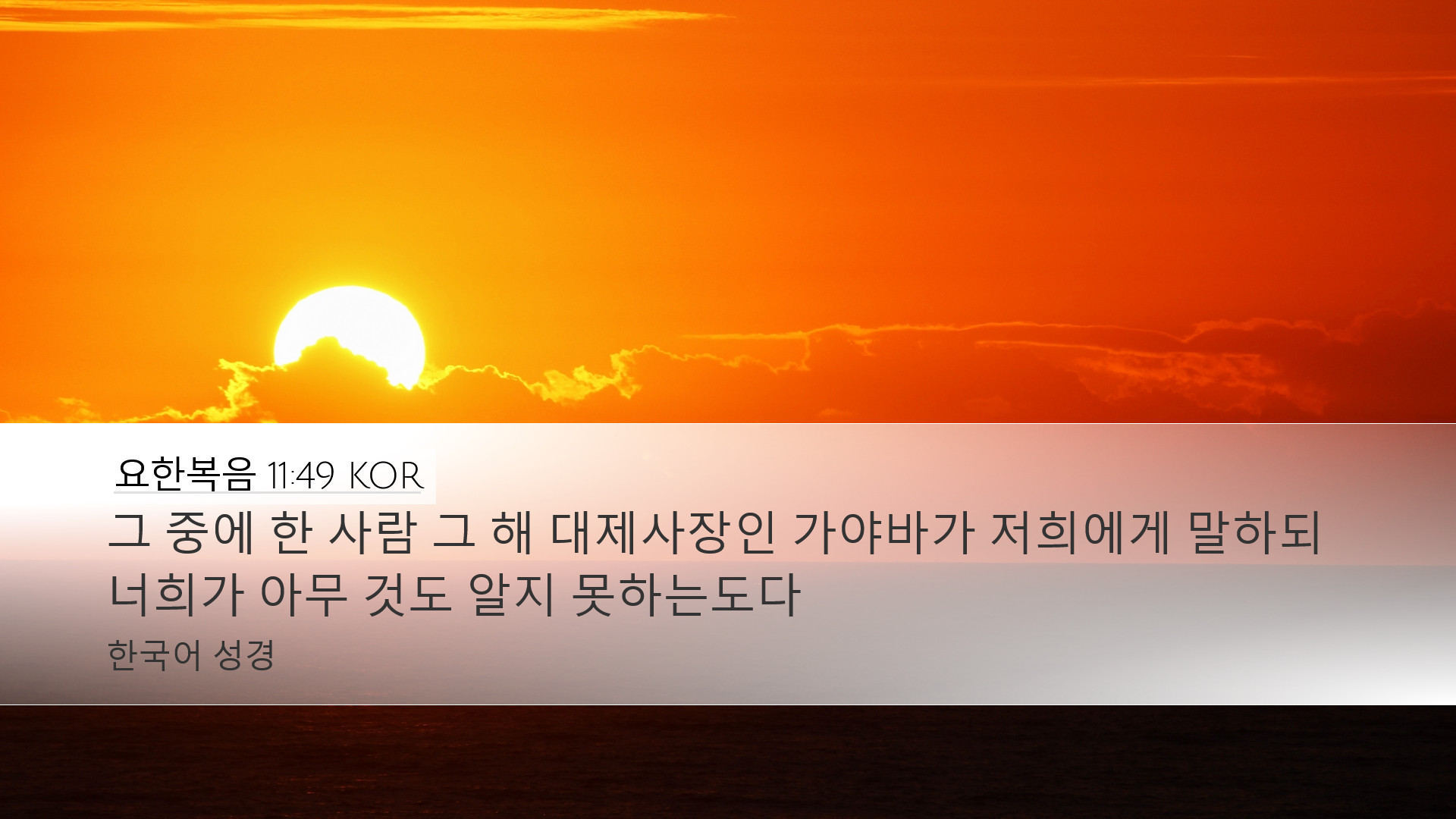 요한복음 11:49 KOR

그 중에 한 사람 그 해 대제사장인 가야바가 저희에게 말하되 너희가 아무 것도 알지 못하는도다

한국어 성경